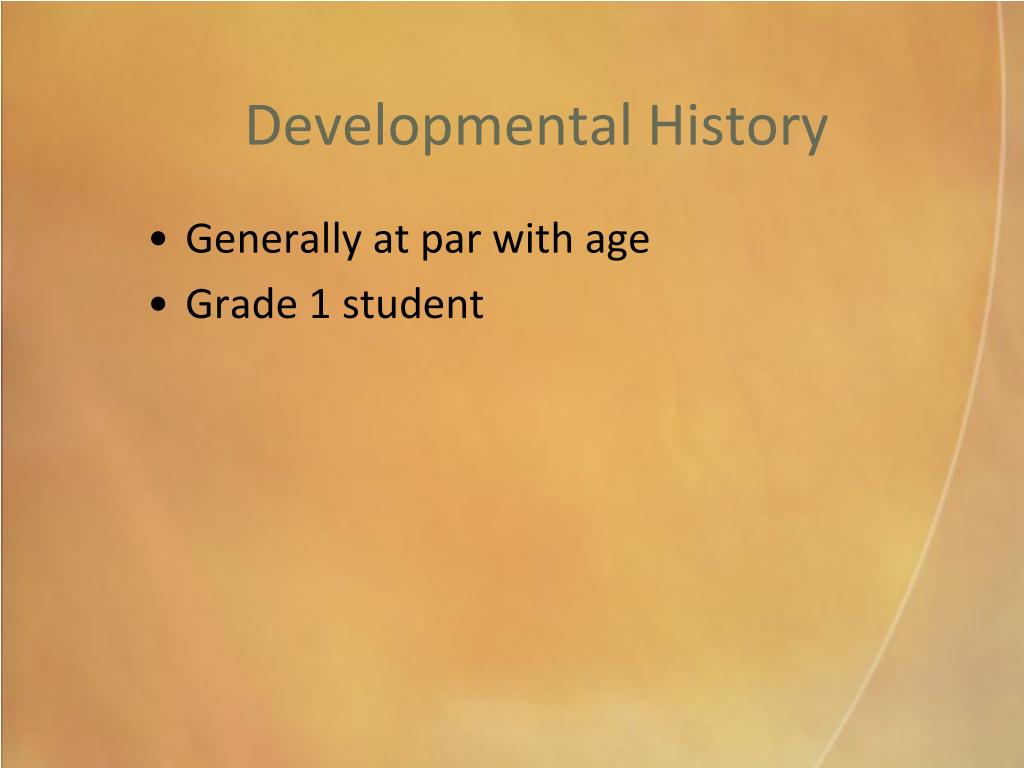 Developmental History

• Generally at par with age
• Grade 1 student